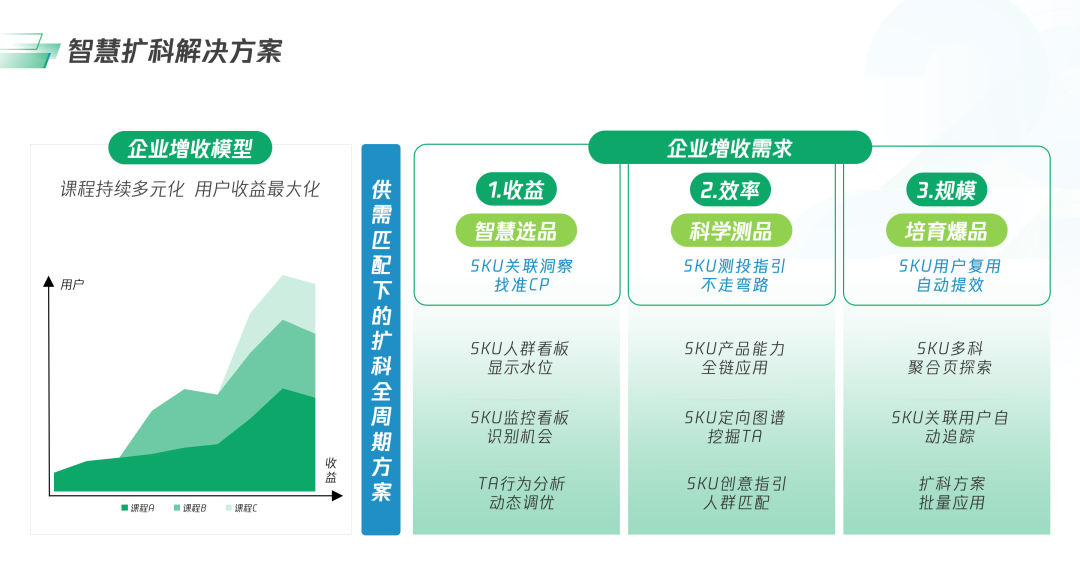 智慧扩科解决方案

企业增收模型

课程持续多元化 用户收益最大化

用户

收益

课程A 课程B 课程C

供需匹配下的扩科全周期方案

企业增收需求

1.收益

智慧选品

SKU关联洞察
找准CP

SKU人群看板
显示水位

SKU监控看板
识别机会

TA行为分析
动态调优

2.效率

科学测品

SKU测投指引
不走弯路

SKU产品能力
全链应用

SKU定向图谱
挖掘TA

SKU创意指引
人群匹配

3.规模

培育爆品

SKU用户复用
自动提效

SKU多科
聚合页探索

SKU关联用户自
动追踪

扩科方案
批量应用